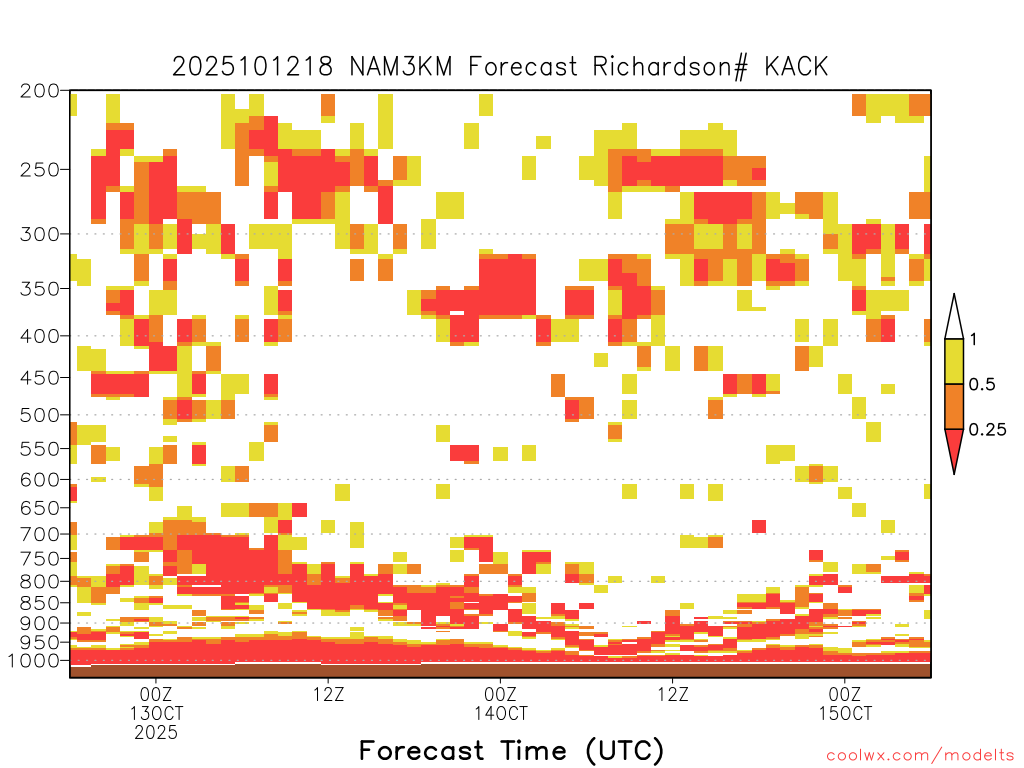 2025101218 NAM3KM Forecast Richardson# KACK

200
250
300
350
400
450
500
550
600
650
700
750
800
850
900
950
1000

1
0.5
0.25

00Z
13OCT
2025
12Z
00Z
14OCT
12Z
00Z
15OCT

Forecast Time (UTC)

coolwx.com/modelts